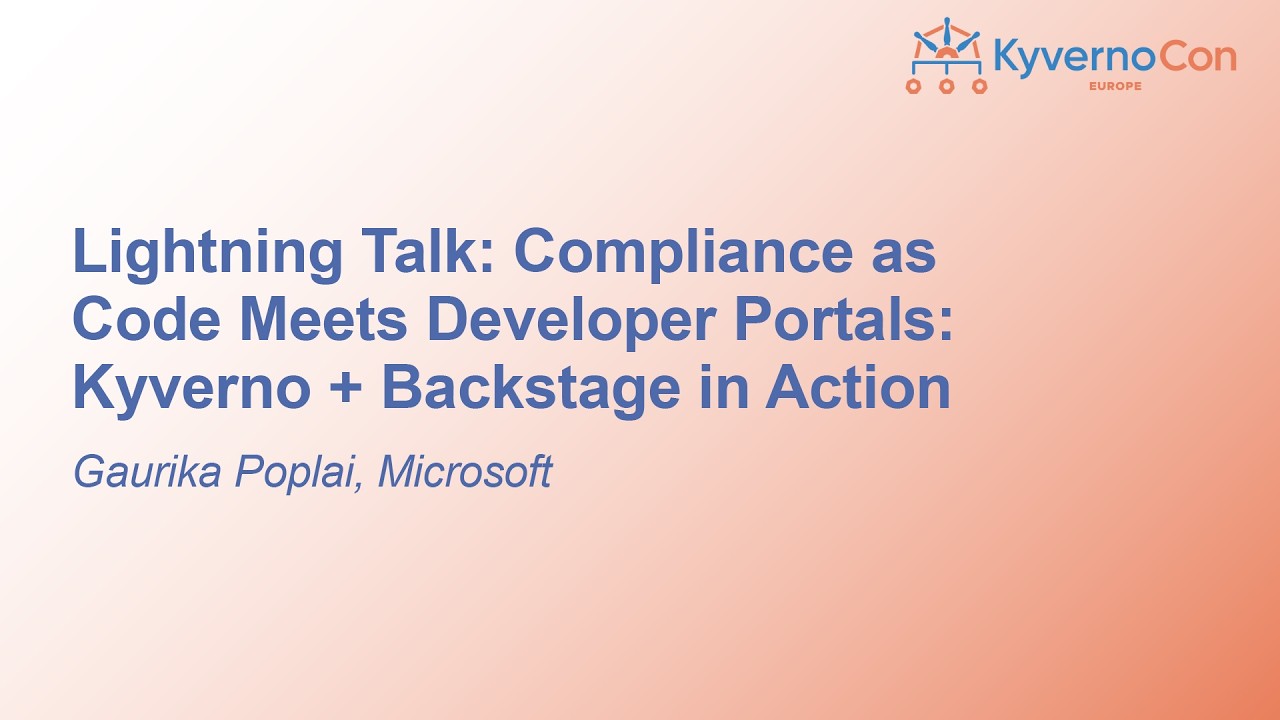 KyvernoCon
EUROPE

Lightning Talk: Compliance as Code Meets Developer Portals: Kyverno + Backstage in Action

Gaurika Poplai, Microsoft